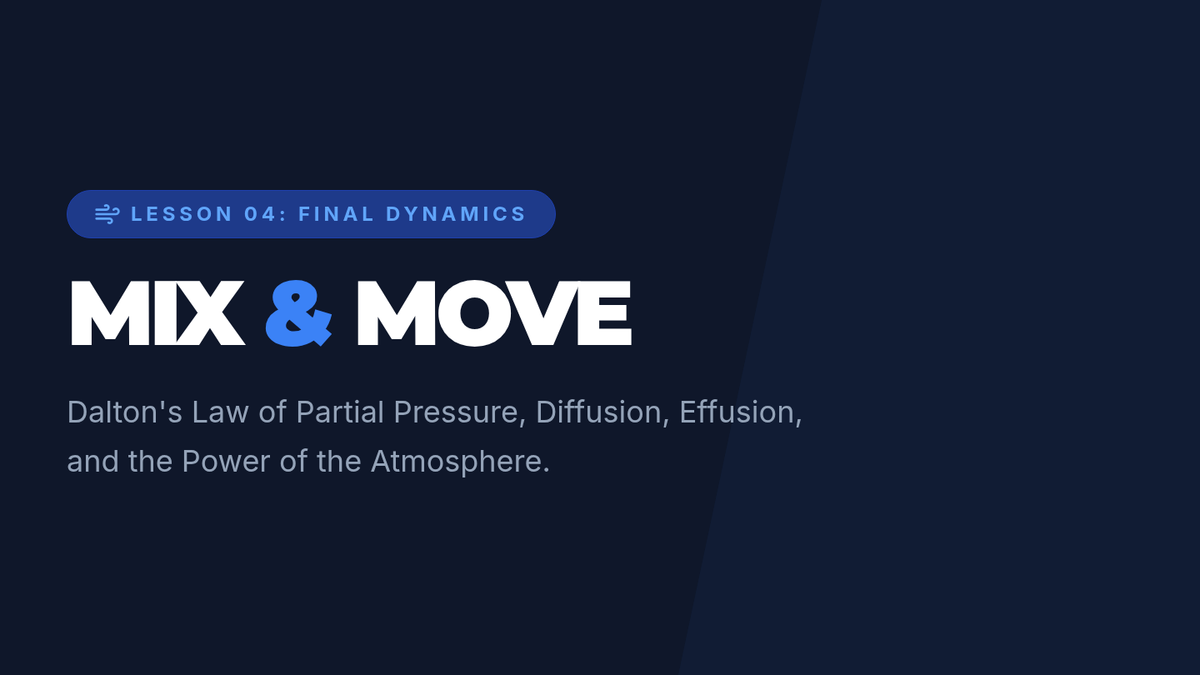 LESSON 04: FINAL DYNAMICS

MIX & MOVE

Dalton's Law of Partial Pressure, Diffusion, Effusion, and the Power of the Atmosphere.